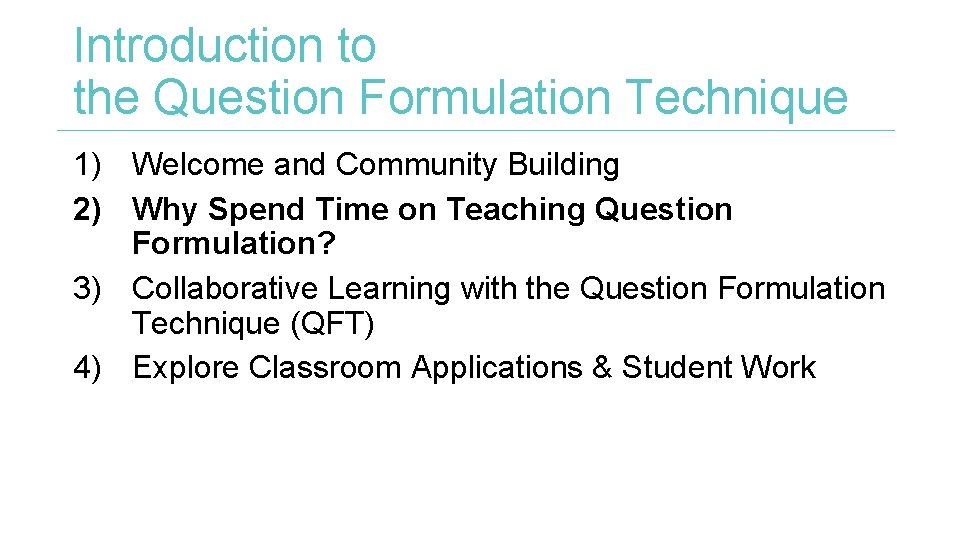 Introduction to
the Question Formulation Technique

1) Welcome and Community Building
2) Why Spend Time on Teaching Question Formulation?
3) Collaborative Learning with the Question Formulation Technique (QFT)
4) Explore Classroom Applications & Student Work